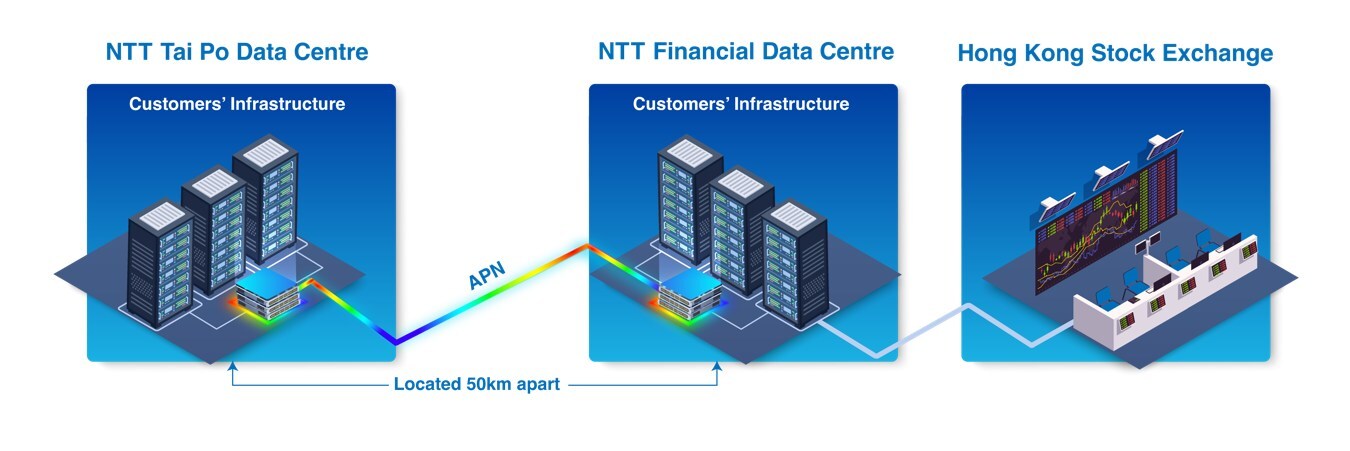 NTT Tai Po Data Centre

Customers' Infrastructure

APN

NTT Financial Data Centre

Customers' Infrastructure

Hong Kong Stock Exchange

Located 50km apart